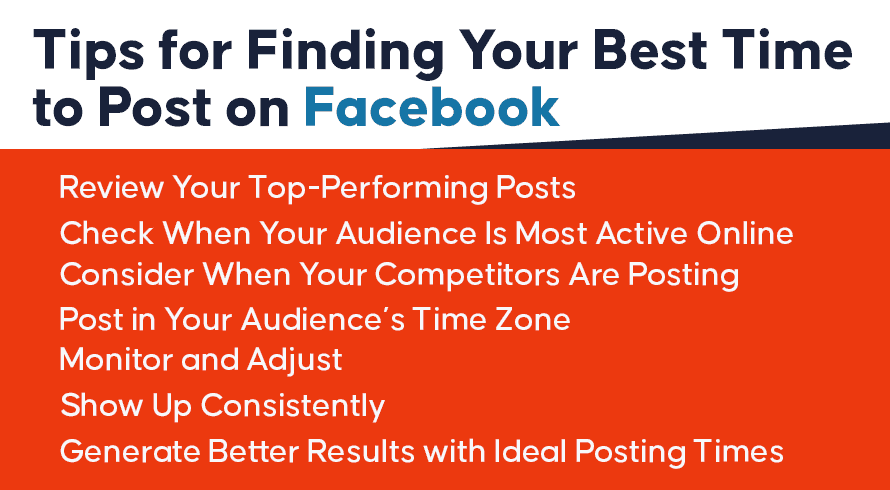 Tips for Finding Your Best Time to Post on Facebook

Review Your Top-Performing Posts
Check When Your Audience Is Most Active Online
Consider When Your Competitors Are Posting
Post in Your Audience's Time Zone
Monitor and Adjust
Show Up Consistently
Generate Better Results with Ideal Posting Times